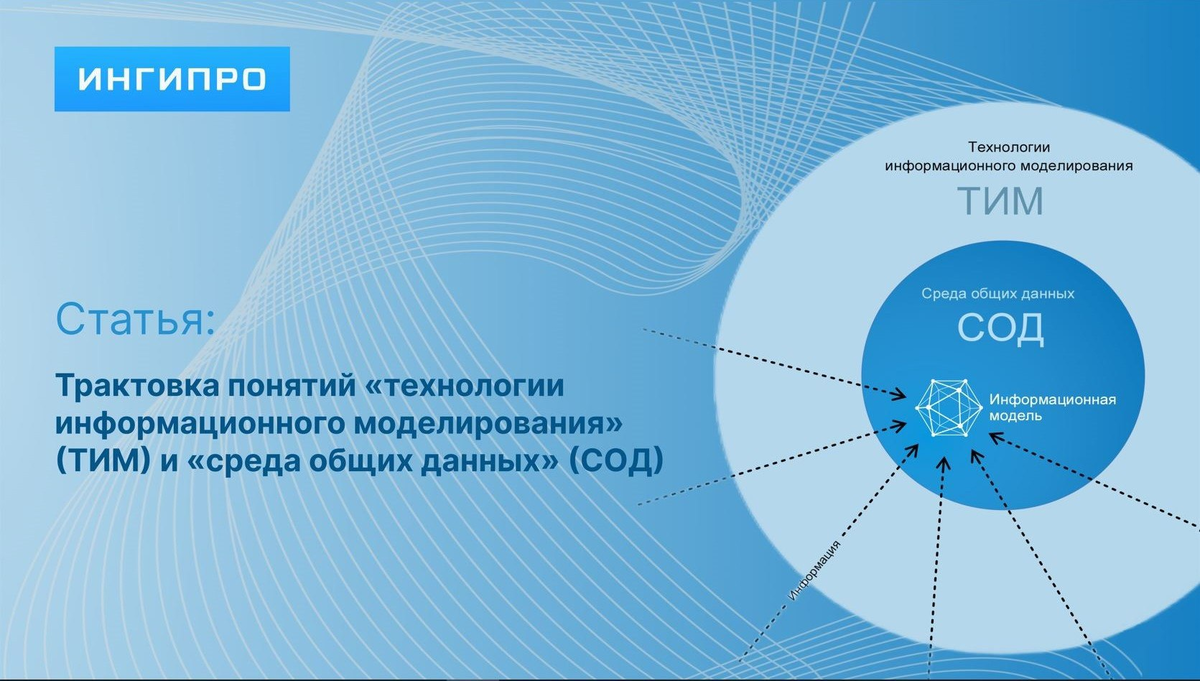 ИНГИПРО

Статья:

Трактовка понятий «технологии информационного моделирования» (ТИМ) и «среда общих данных» (СОД)

Технологии информационного моделирования

ТИМ

Среда общих данных

СОД

Информационная модель

Информация